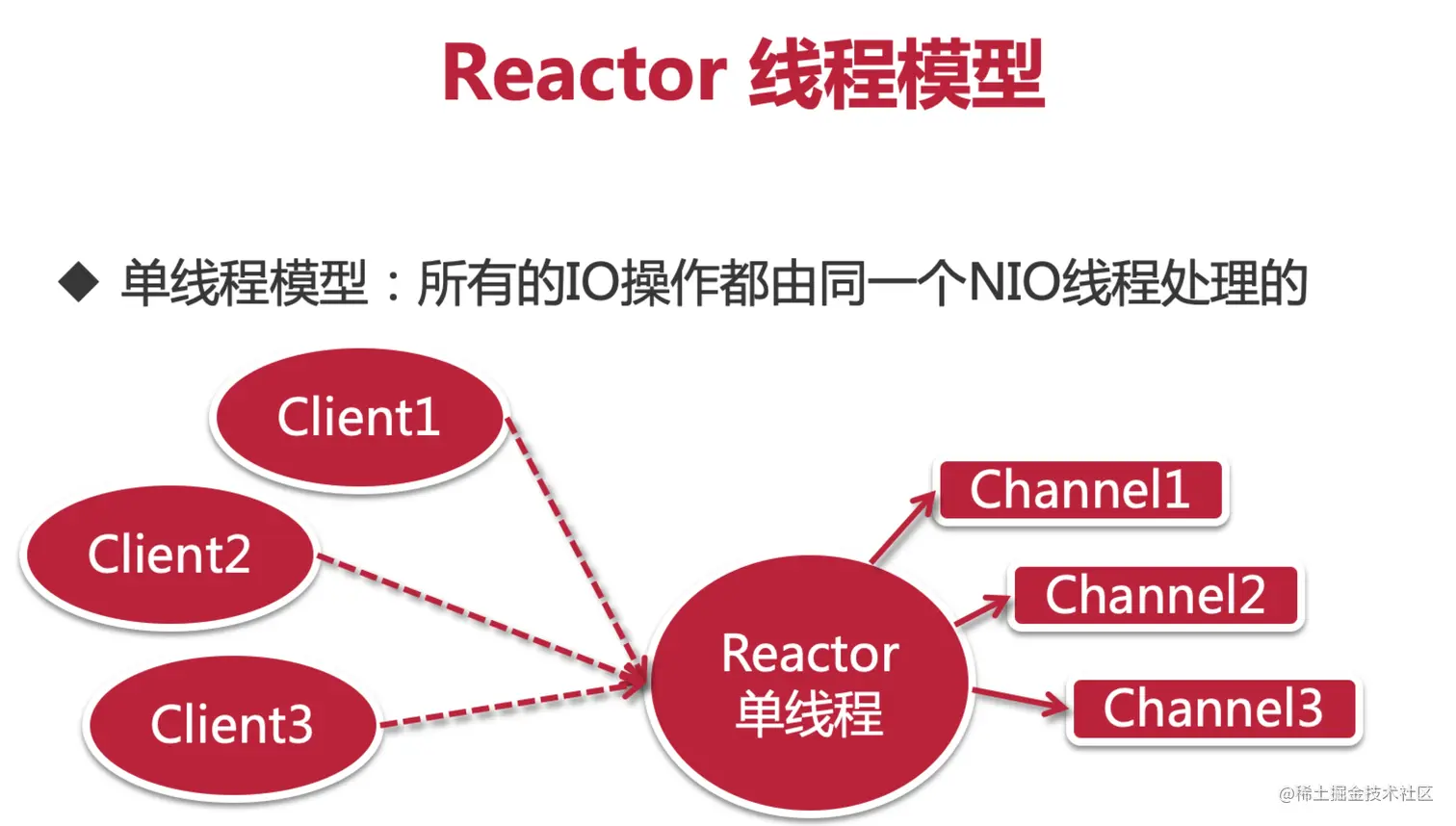 Reactor 线程模型

◆ 单线程模型：所有的IO操作都由同一个NIO线程处理的

Client1

Client2

Client3

Reactor
单线程

Channel1

Channel2

Channel3

@稀土掘金技术社区